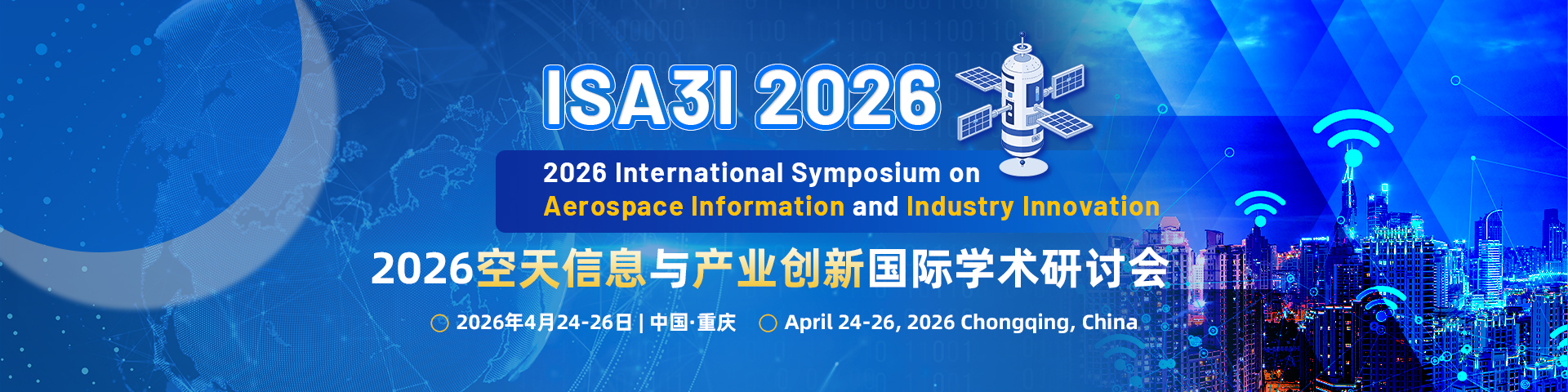 ISA3I 2026

2026 International Symposium on
Aerospace Information and Industry Innovation

2026空天信息与产业创新国际学术研讨会

2026年4月24-26日 | 中国·重庆 April 24-26, 2026 Chongqing, China